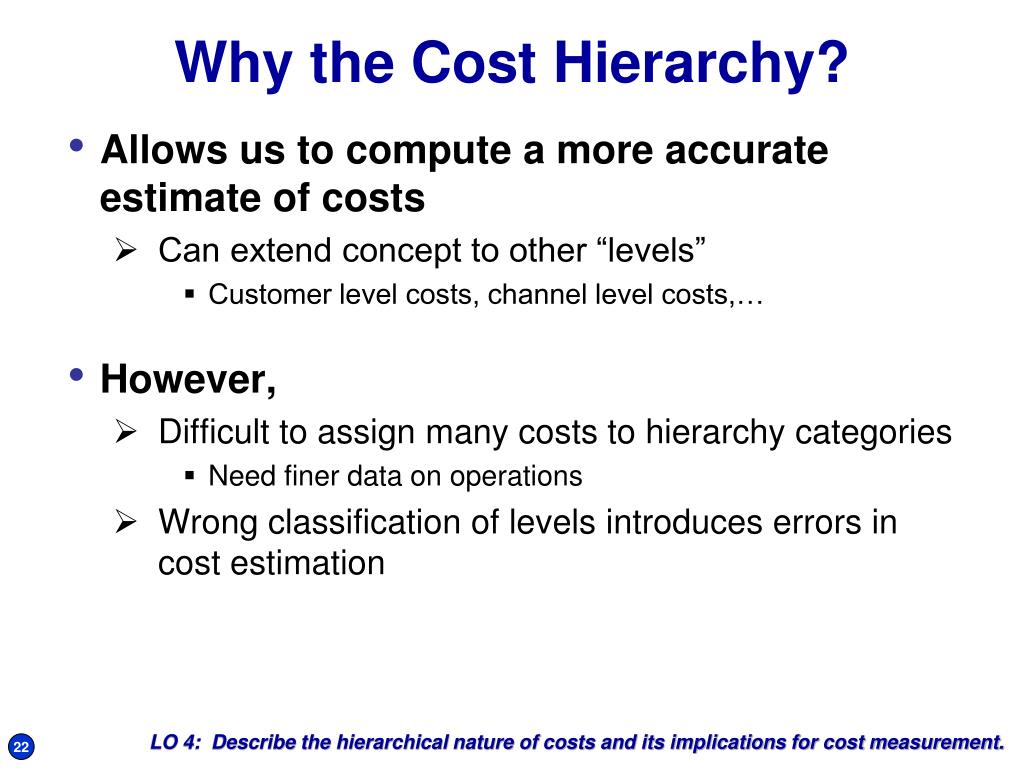 Why the Cost Hierarchy?

• Allows us to compute a more accurate estimate of costs

➢ Can extend concept to other “levels”

▪ Customer level costs, channel level costs,…

• However,

➢ Difficult to assign many costs to hierarchy categories

▪ Need finer data on operations

➢ Wrong classification of levels introduces errors in cost estimation

22

LO 4: Describe the hierarchical nature of costs and its implications for cost measurement.